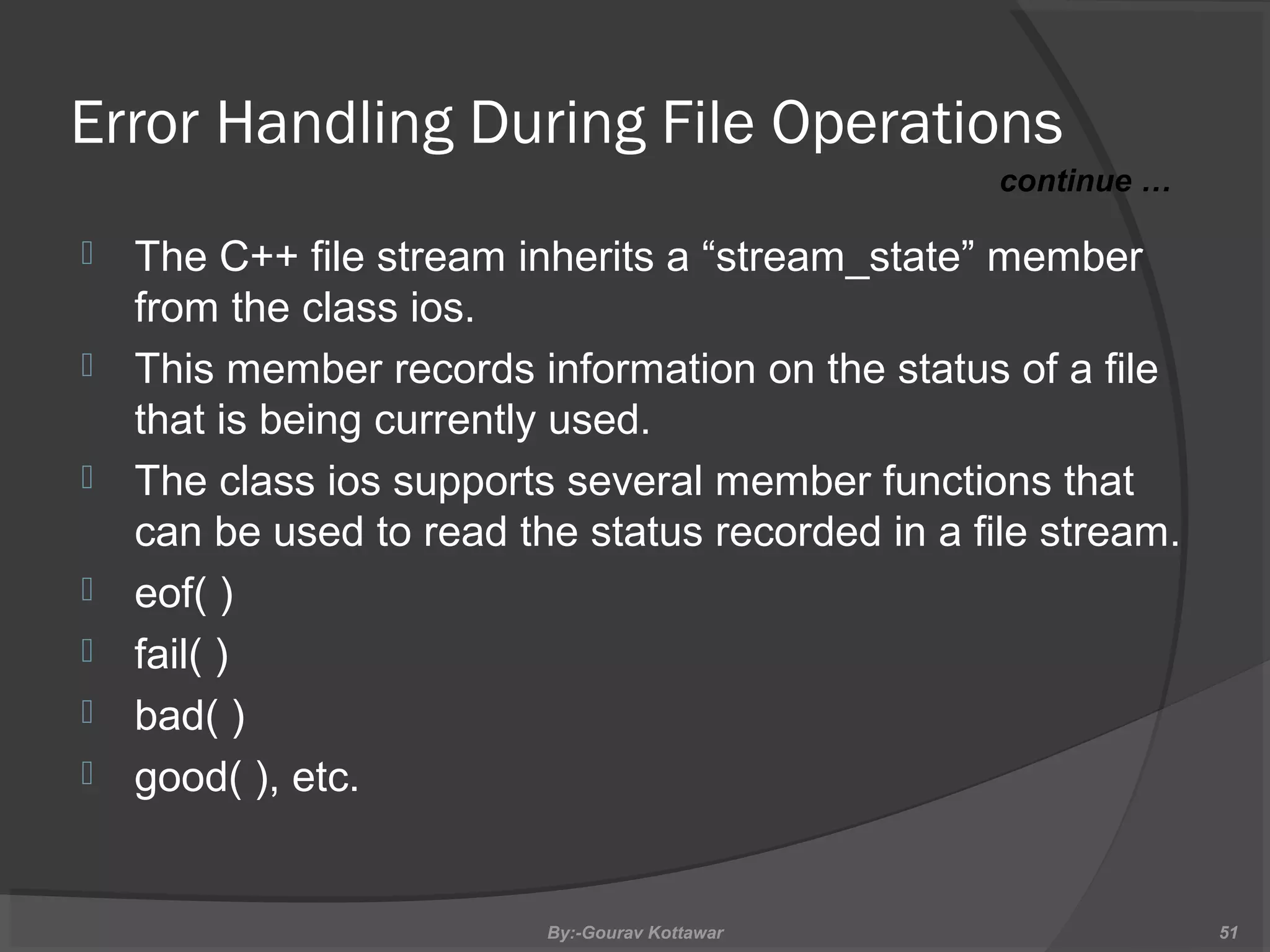 Error Handling During File Operations

continue …

The C++ file stream inherits a “stream_state” member from the class ios.

This member records information on the status of a file that is being currently used.

The class ios supports several member functions that can be used to read the status recorded in a file stream.

eof( )

fail( )

bad( )

good( ), etc.

By:-Gourav Kottawar

51